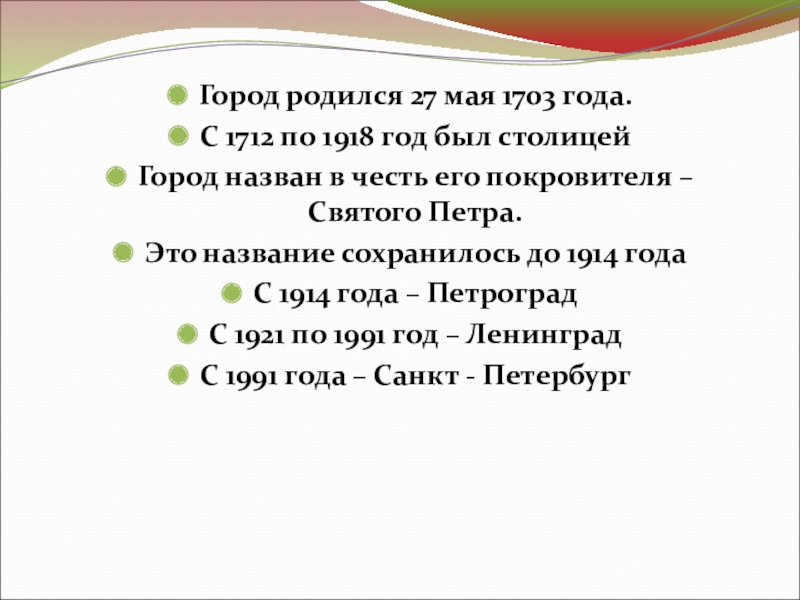 Город родился 27 мая 1703 года.
С 1712 по 1918 год был столицей
Город назван в честь его покровителя – Святого Петра.
Это название сохранилось до 1914 года
С 1914 года – Петроград
С 1921 по 1991 год – Ленинград
С 1991 года – Санкт - Петербург